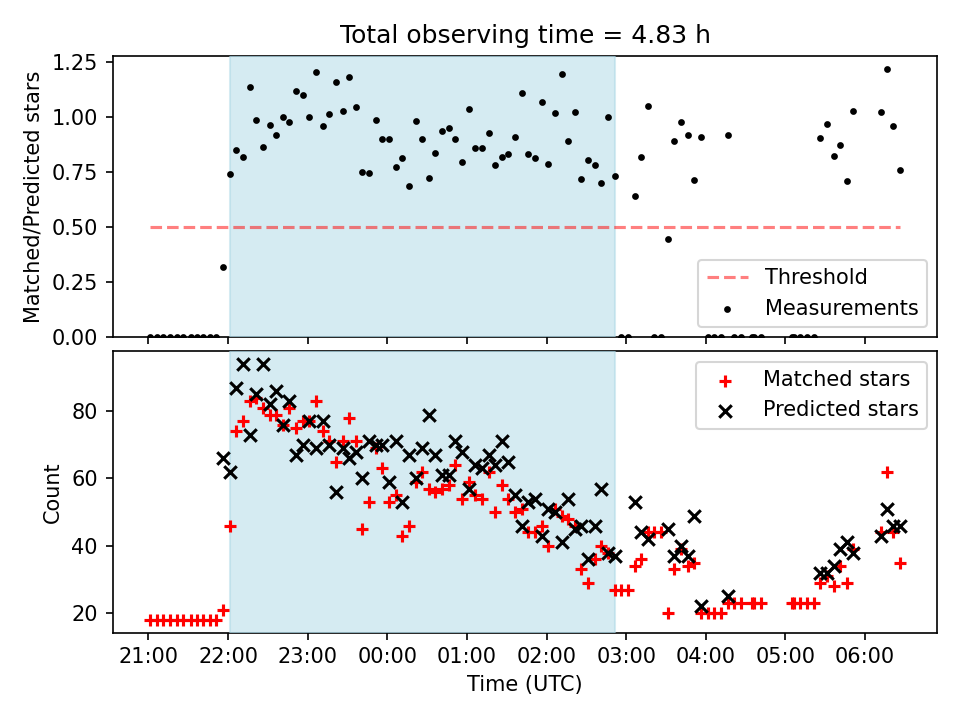 Total observing time = 4.83 h

Matched/Predicted stars

1.25
1.00
0.75
0.50
0.25
0.00

Threshold
Measurements

Count

80
60
40
20

Matched stars
Predicted stars

21:00 22:00 23:00 00:00 01:00 02:00 03:00 04:00 05:00 06:00

Time (UTC)